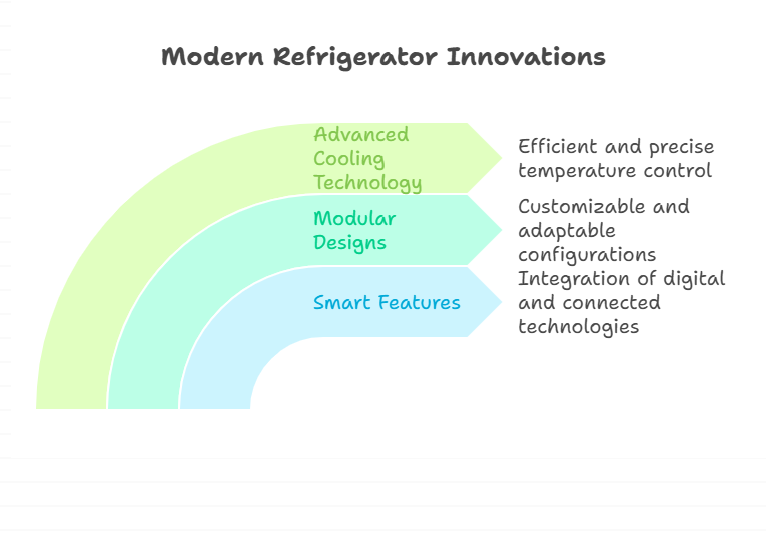 Modern Refrigerator Innovations

Advanced Cooling Technology

Efficient and precise temperature control

Modular Designs

Customizable and adaptable configurations

Smart Features

Integration of digital and connected technologies